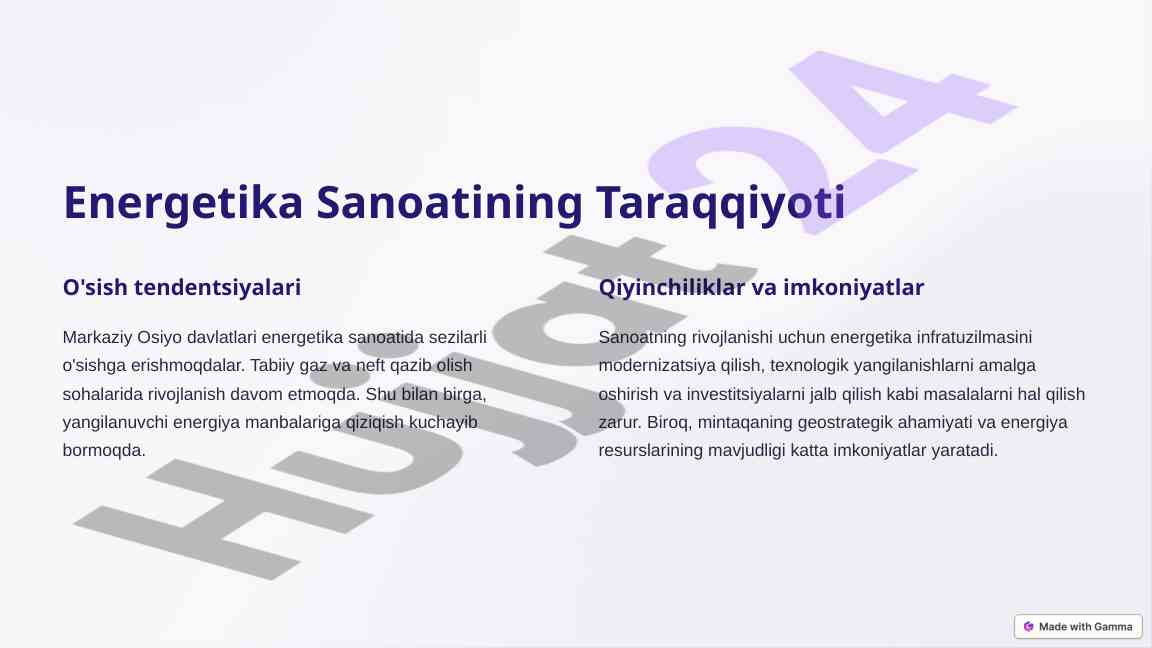 Hujjat24

Energetika Sanoatining Taraqqiyoti

O'sish tendentsiyalari

Markaziy Osiyo davlatlari energetika sanoatida sezilarli o'sishga erishmoqdalar. Tabiiy gaz va neft qazib olish sohalarida rivojlanish davom etmoqda. Shu bilan birga, yangilanuvchi energiya manbalariga qiziqish kuchayib bormoqda.

Qiyinchiliklar va imkoniyatlar

Sanoatning rivojlanishi uchun energetika infratuzilmasini modernizatsiya qilish, texnologik yangilanishlarni amalga oshirish va investitsiyalarni jalb qilish kabi masalalarni hal qilish zarur. Biroq, mintaqaning geostrategik ahamiyati va energiya resurslarining mavjudligi katta imkoniyatlar yaratadi.

Made with Gamma